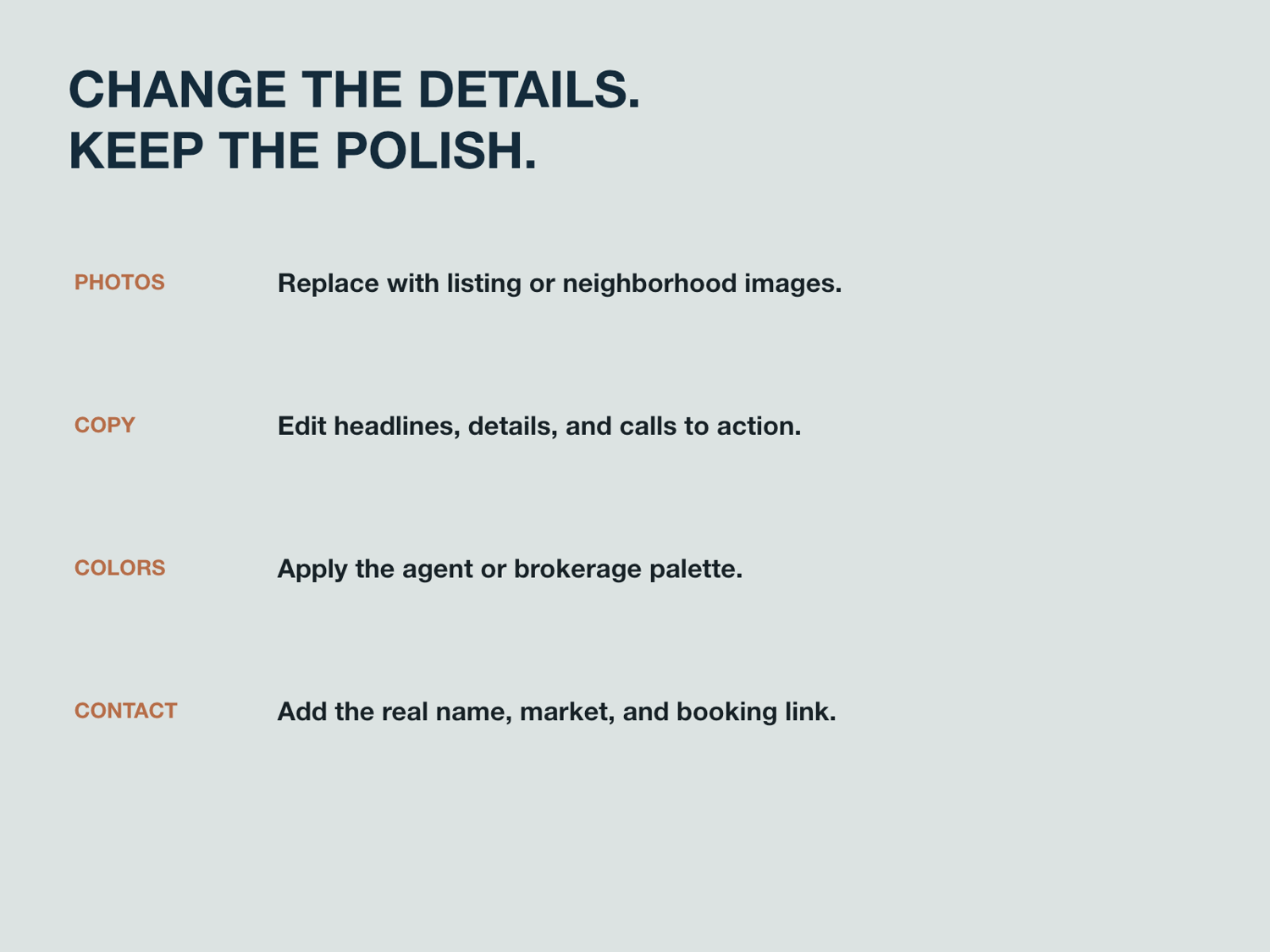 CHANGE THE DETAILS.
KEEP THE POLISH.

PHOTOS Replace with listing or neighborhood images.

COPY Edit headlines, details, and calls to action.

COLORS Apply the agent or brokerage palette.

CONTACT Add the real name, market, and booking link.